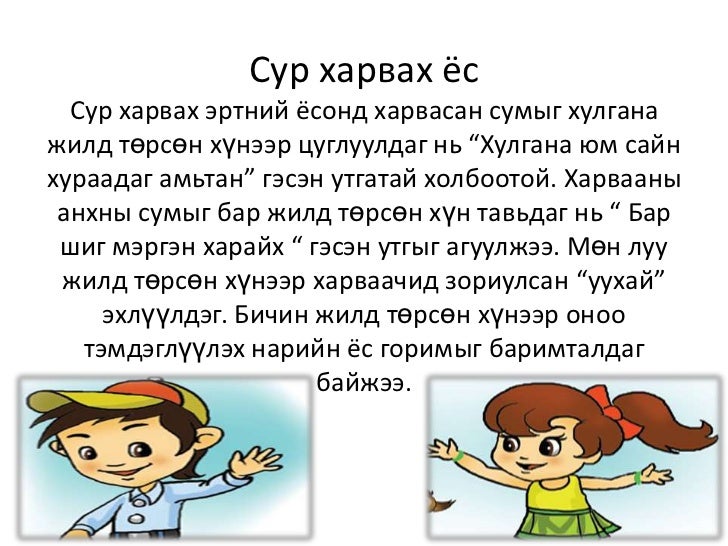 Сур харвах ёс

Сур харвах эртний ёсонд харвасан сумыг хулгана жилд төрсөн хүнээр цуглуулдаг нь “Хулгана юм сайн хураадаг амьтан” гэсэн утгатай холбоотой. Харвааны анхны сумыг бар жилд төрсөн хүн тавьдаг нь “ Бар шиг мэргэн харайх “ гэсэн утгыг агуулжээ. Мөн луу жилд төрсөн хүнээр харваачид зориулсан “уухай” эхлүүлдэг. Бичин жилд төрсөн хүнээр оноо тэмдэглүүлэх нарийн ёс горимыг баримталдаг байжээ.